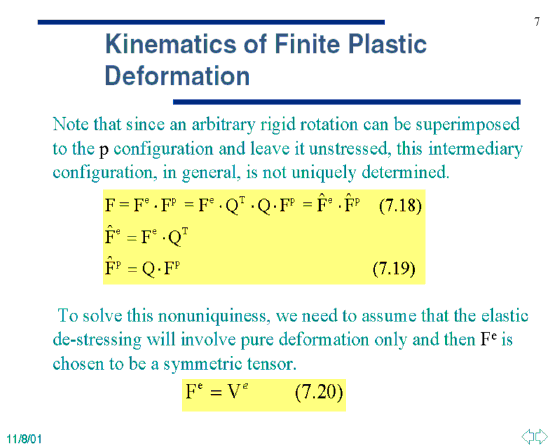 7

Kinematics of Finite Plastic Deformation

Note that since an arbitrary rigid rotation can be superimposed to the p configuration and leave it unstressed, this intermediary configuration, in general, is not uniquely determined.

$F = F^e \cdot F^p = F^e \cdot Q^T \cdot Q \cdot F^p = \hat{F}^e \cdot \hat{F}^p$ (7.18)

$\hat{F}^e = F^e \cdot Q^T$

$\hat{F}^p = Q \cdot F^p$ (7.19)

To solve this nonuniquiness, we need to assume that the elastic de-stressing will involve pure deformation only and then $F^e$ is chosen to be a symmetric tensor.

$F^e = V^e$ (7.20)

11/8/01